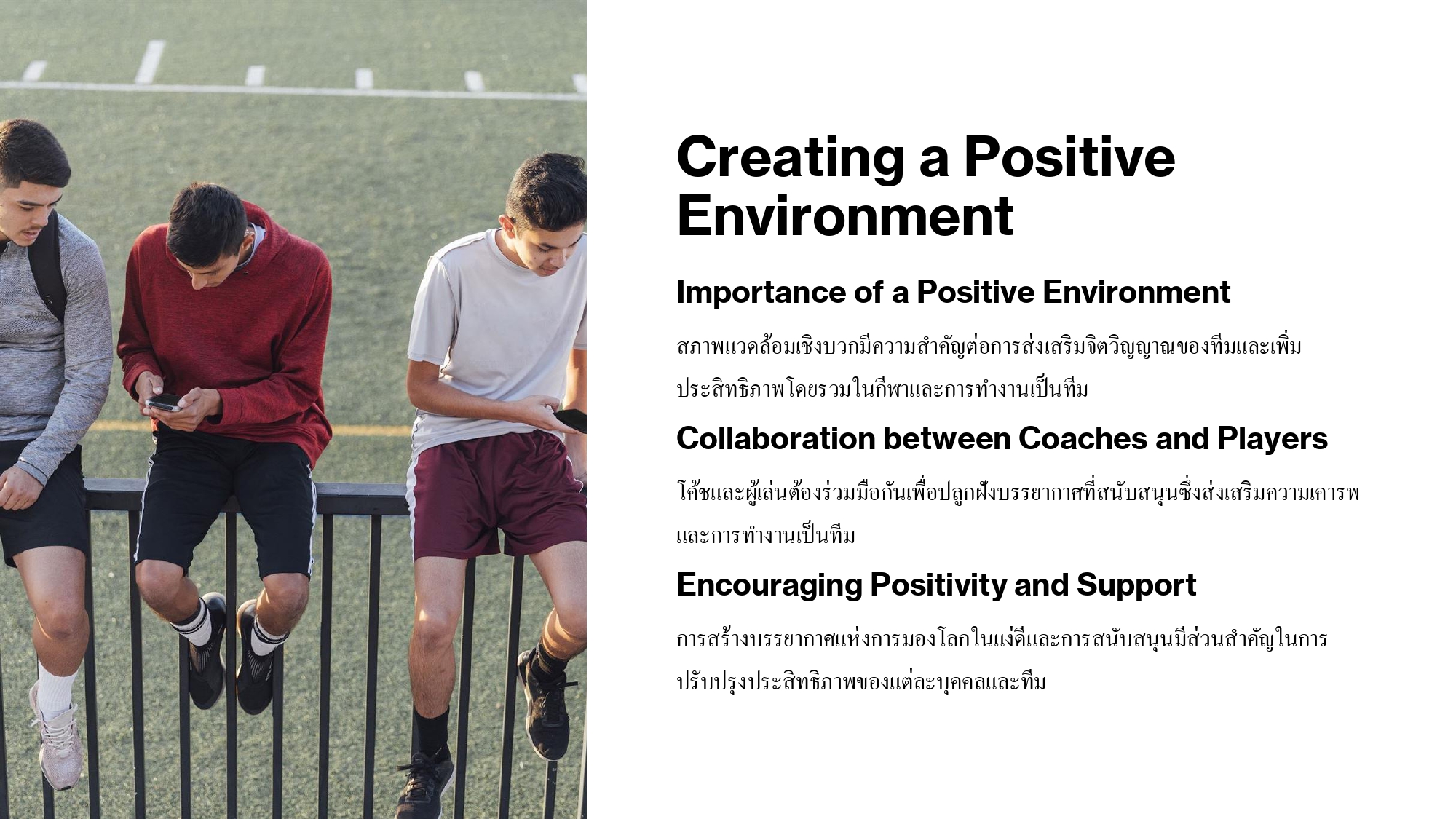 Creating a Positive Environment

Importance of a Positive Environment

สภาพแวดล้อมเชิงบวกมีความสำคัญต่อการส่งเสริมจิตวิญญาณของทีมและเพิ่มประสิทธิภาพโดยรวมในกีฬาและการทำงานเป็นทีม

Collaboration between Coaches and Players

โค้ชและผู้เล่นต้องร่วมมือกันเพื่อปลูกฝังบรรยากาศที่สนับสนุนซึ่งส่งเสริมความเคารพและการทำงานเป็นทีม

Encouraging Positivity and Support

การสร้างบรรยากาศแห่งการมองโลกในแง่ดีและการสนับสนุนมีส่วนสำคัญในการปรับปรุงประสิทธิภาพของแต่ละบุคคลและทีม